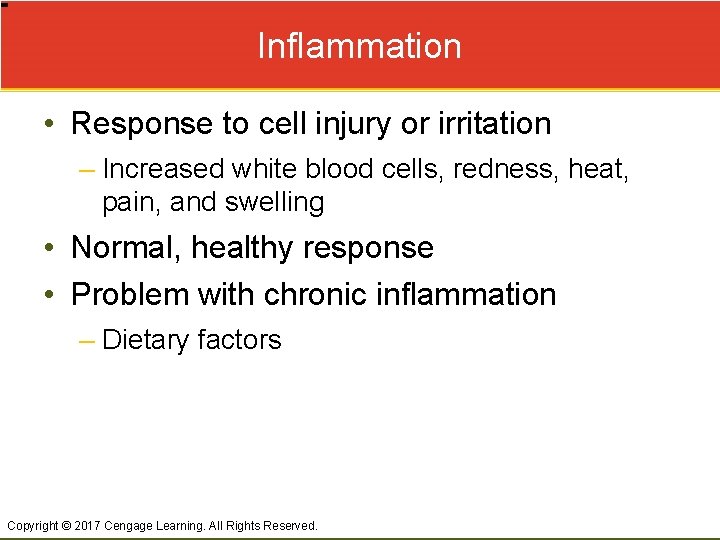 Inflammation

• Response to cell injury or irritation
– Increased white blood cells, redness, heat, pain, and swelling

• Normal, healthy response

• Problem with chronic inflammation
– Dietary factors

Copyright © 2017 Cengage Learning. All Rights Reserved.